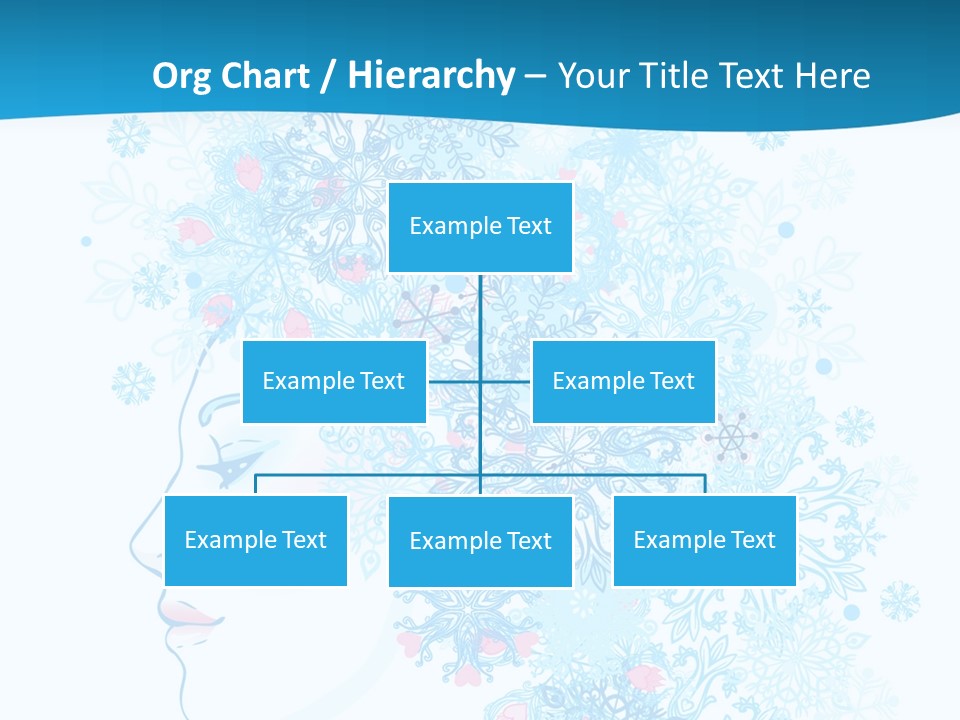 Org Chart / Hierarchy – Your Title Text Here

Example Text

Example Text

Example Text

Example Text

Example Text

Example Text